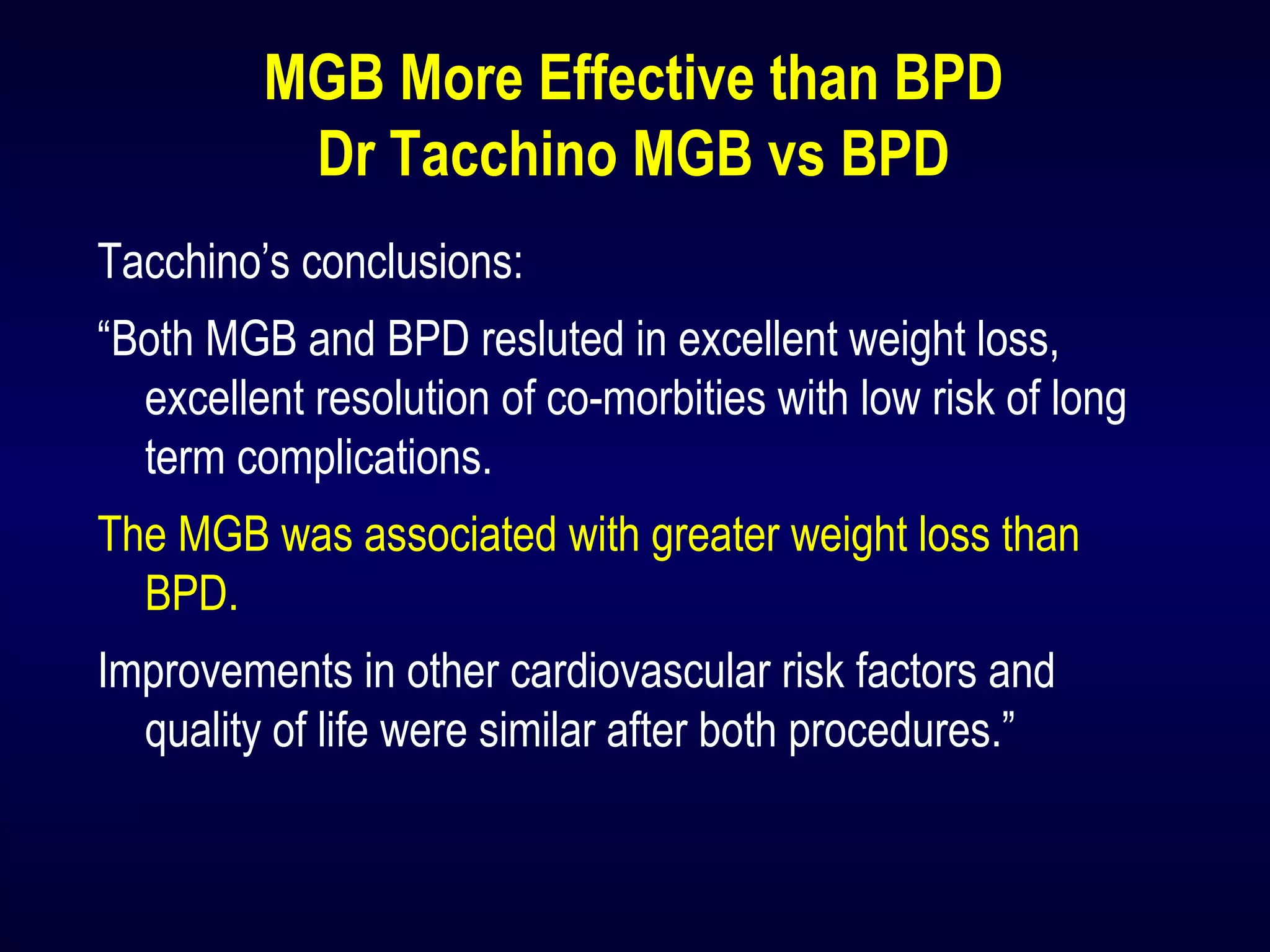 MGB More Effective than BPD
Dr Tacchino MGB vs BPD

Tacchino’s conclusions:

“Both MGB and BPD resluted in excellent weight loss, excellent resolution of co-morbities with low risk of long term complications.

The MGB was associated with greater weight loss than BPD.

Improvements in other cardiovascular risk factors and quality of life were similar after both procedures.”